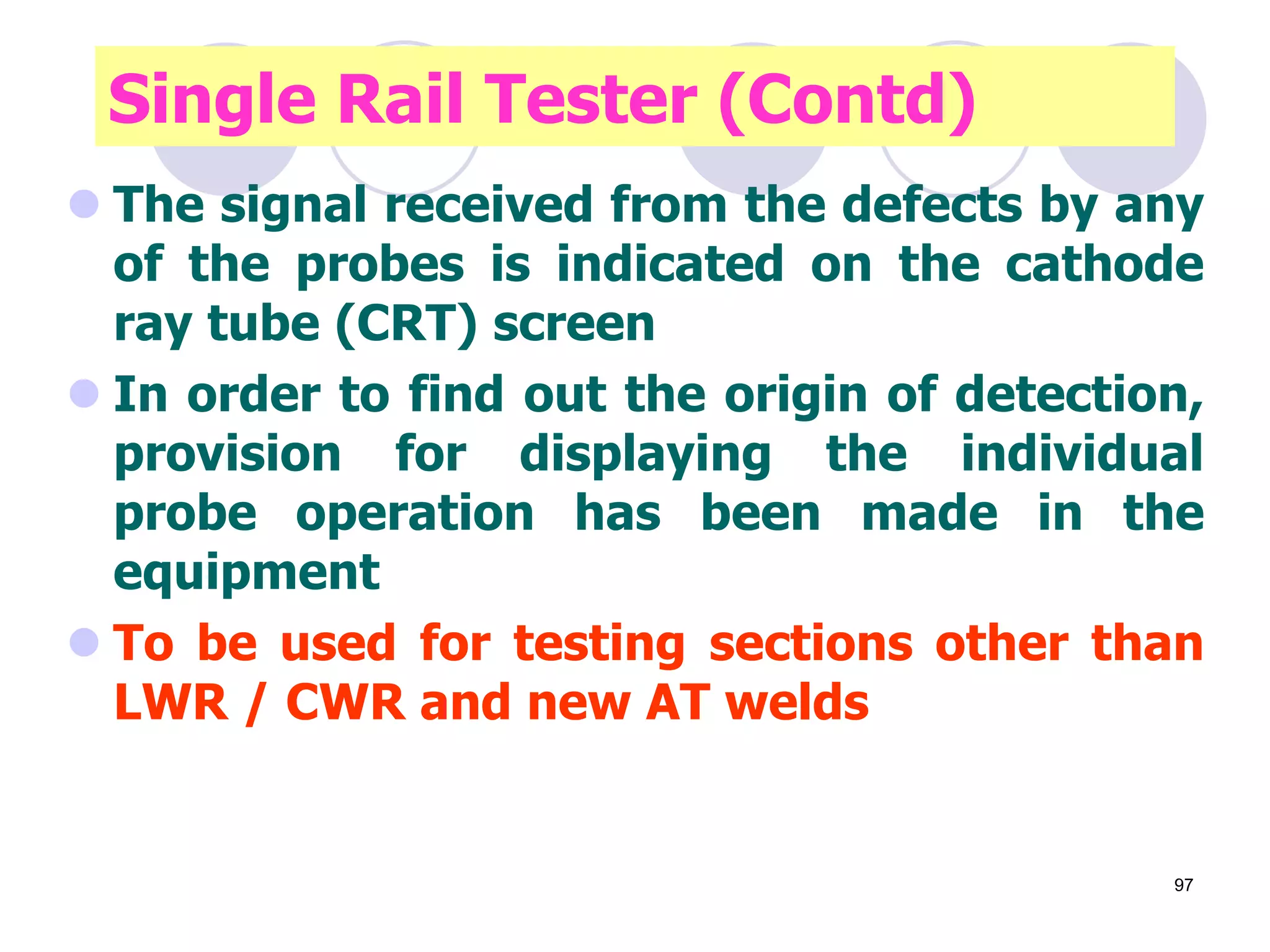 Single Rail Tester (Contd)

The signal received from the defects by any of the probes is indicated on the cathode ray tube (CRT) screen

In order to find out the origin of detection, provision for displaying the individual probe operation has been made in the equipment

To be used for testing sections other than LWR / CWR and new AT welds

97